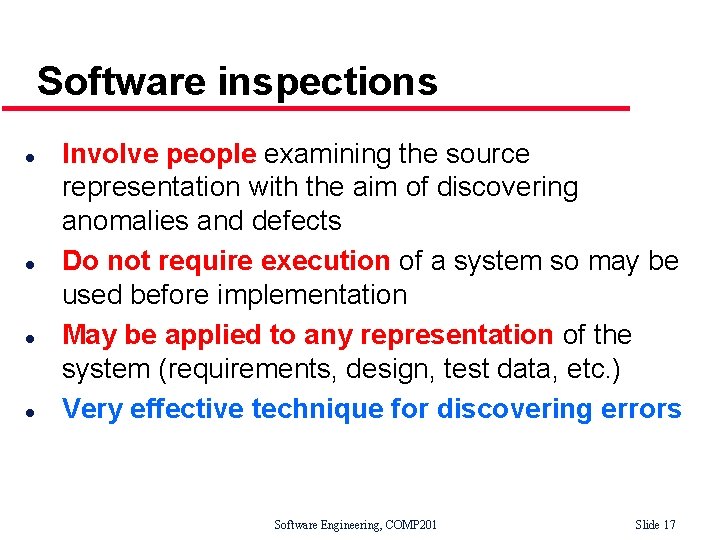 Software inspections

- Involve people examining the source representation with the aim of discovering anomalies and defects
- Do not require execution of a system so may be used before implementation
- May be applied to any representation of the system (requirements, design, test data, etc.)
- Very effective technique for discovering errors

Software Engineering, COMP201

Slide 17